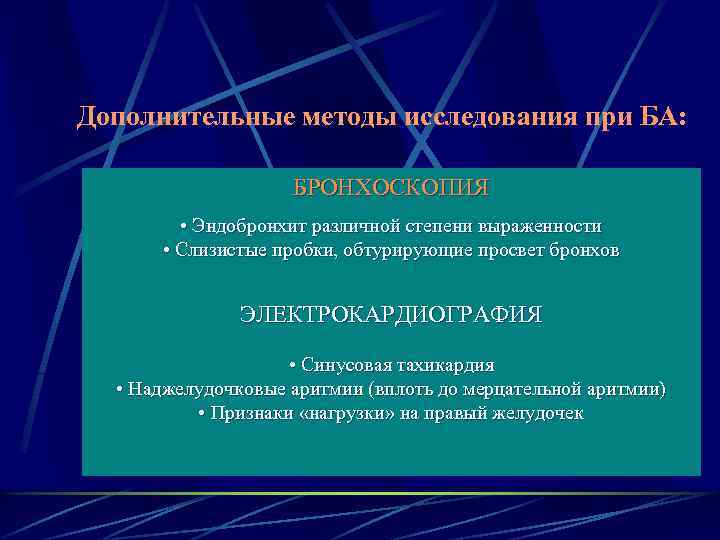 Дополнительные методы исследования при БА:

БРОНХОСКОПИЯ

• Эндобронхит различной степени выраженности
• Слизистые пробки, обтурирующие просвет бронхов

ЭЛЕКТРОКАРДИОГРАФИЯ

• Синусовая тахикардия
• Наджелудочковые аритмии (вплоть до мерцательной аритмии)
• Признаки «нагрузки» на правый желудочек